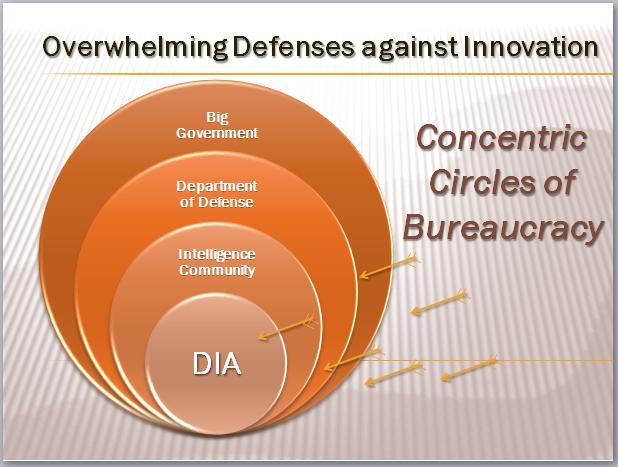 Overwhelming Defenses against Innovation

Big Government

Department of Defense

Intelligence Community

DIA

Concentric Circles of Bureaucracy